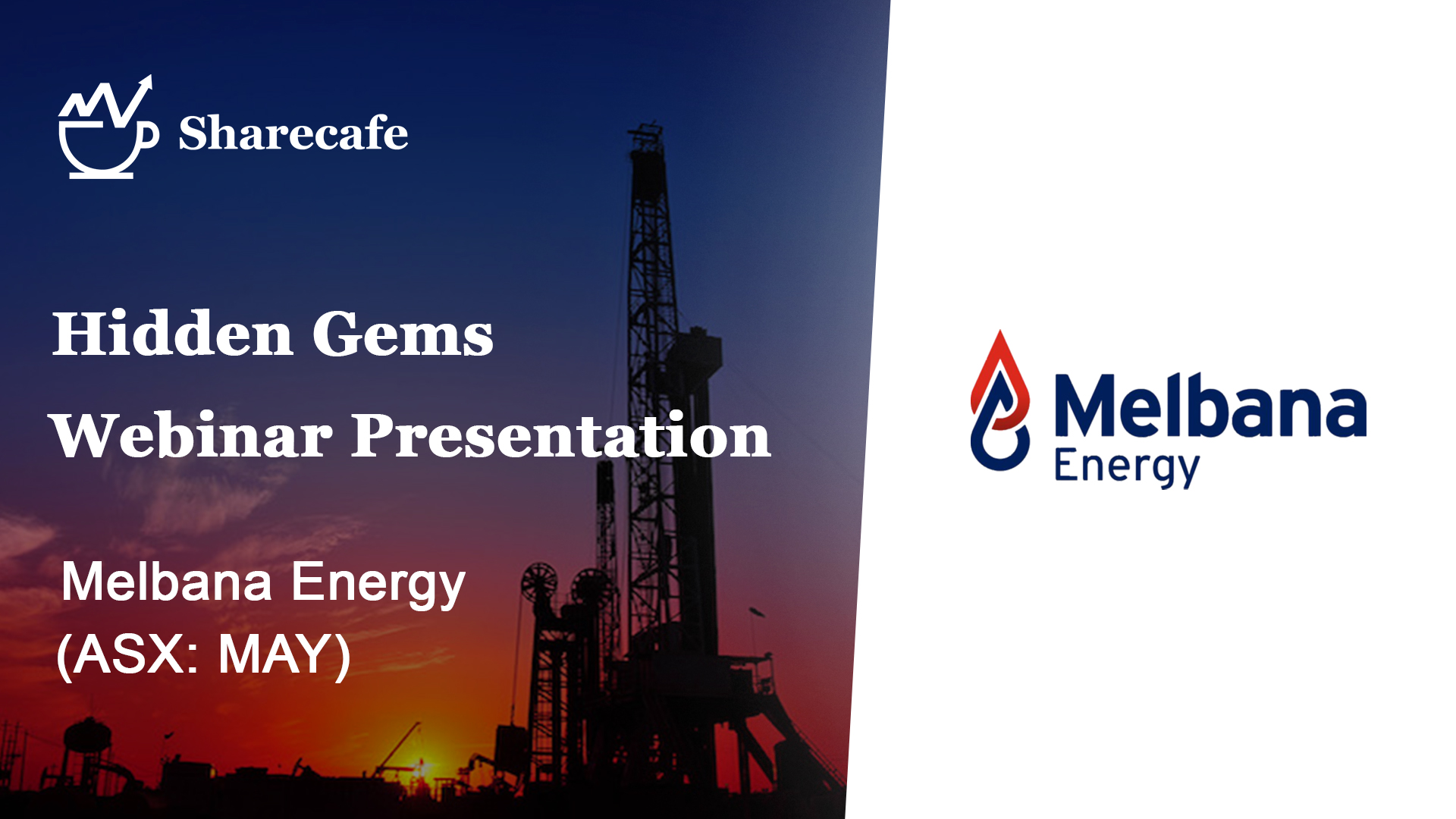 Sharecafe

Hidden Gems
Webinar Presentation

Melbana Energy
(ASX: MAY)

Melbana
Energy